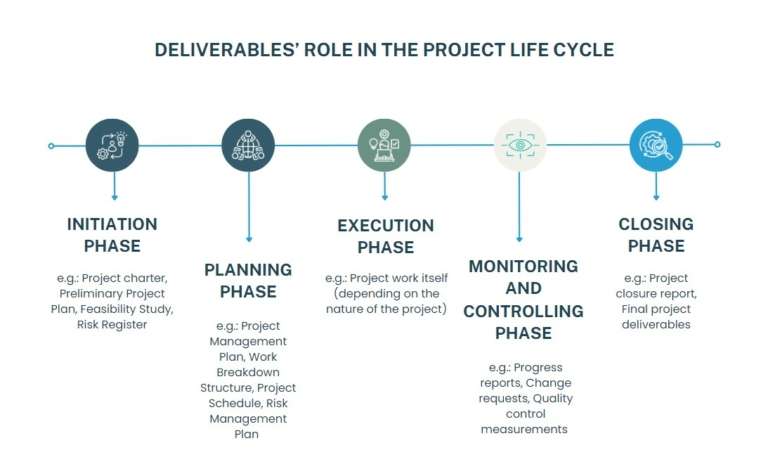 DELIVERABLES' ROLE IN THE PROJECT LIFE CYCLE

INITIATION PHASE

e.g.: Project charter, Preliminary Project Plan, Feasibility Study, Risk Register

PLANNING PHASE

e.g.: Project Management Plan, Work Breakdown Structure, Project Schedule, Risk Management Plan

EXECUTION PHASE

e.g.: Project work itself (depending on the nature of the project)

MONITORING AND CONTROLLING PHASE

e.g.: Progress reports, Change requests, Quality control measurements

CLOSING PHASE

e.g.: Project closure report, Final project deliverables